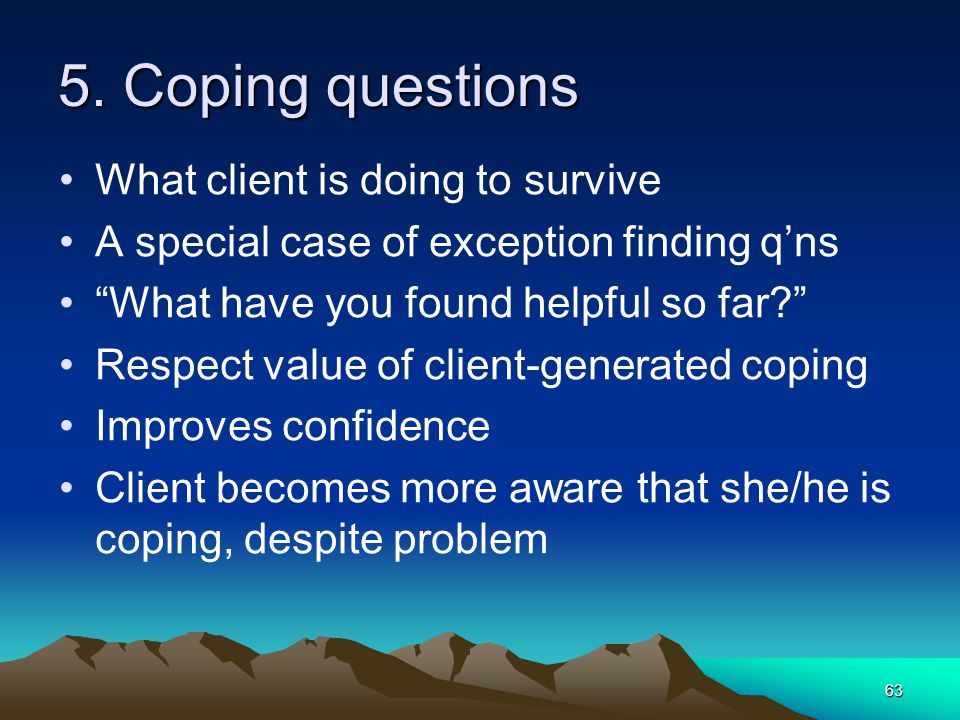 5. Coping questions

• What client is doing to survive
• A special case of exception finding q’ns
• “What have you found helpful so far?”
• Respect value of client-generated coping
• Improves confidence
• Client becomes more aware that she/he is coping, despite problem

63